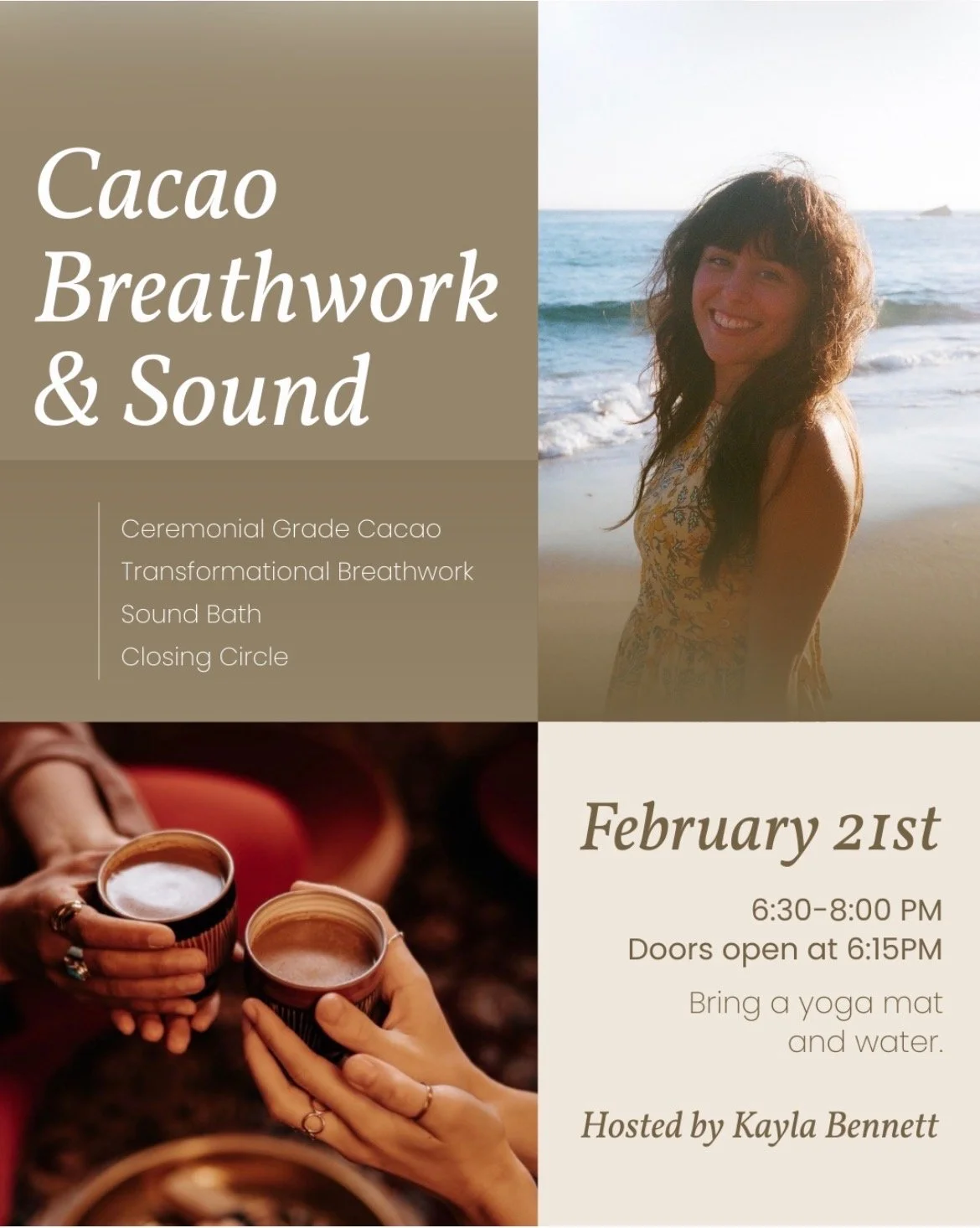 Cacao Breathwork & Sound

Ceremonial Grade Cacao
Transformational Breathwork
Sound Bath
Closing Circle

February 21st

6:30-8:00 PM
Doors open at 6:15PM

Bring a yoga mat and water.

Hosted by Kayla Bennett